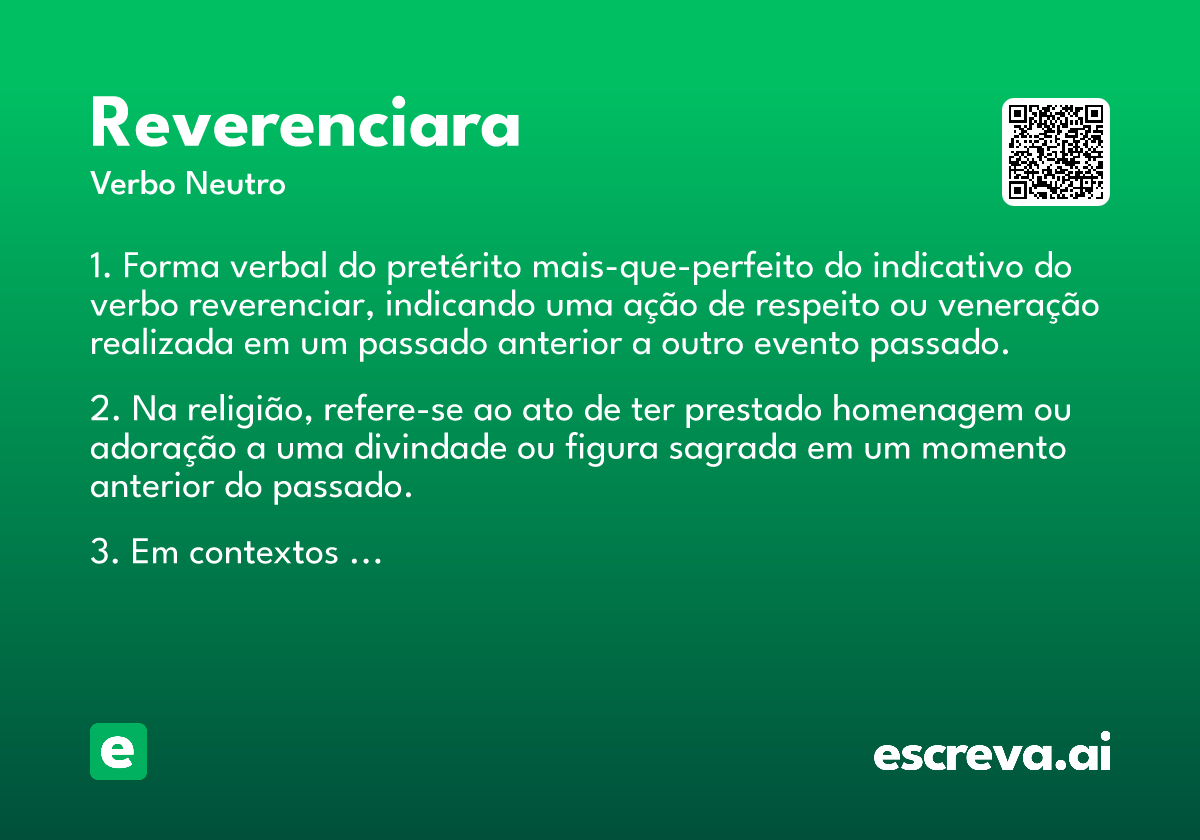 Reverenciara

Verbo Neutro

1. Forma verbal do pretérito mais-que-perfeito do indicativo do verbo reverenciar, indicando uma ação de respeito ou veneração realizada em um passado anterior a outro evento passado.

2. Na religião, refere-se ao ato de ter prestado homenagem ou adoração a uma divindade ou figura sagrada em um momento anterior do passado.

3. Em contextos ...

e

escreva.ai